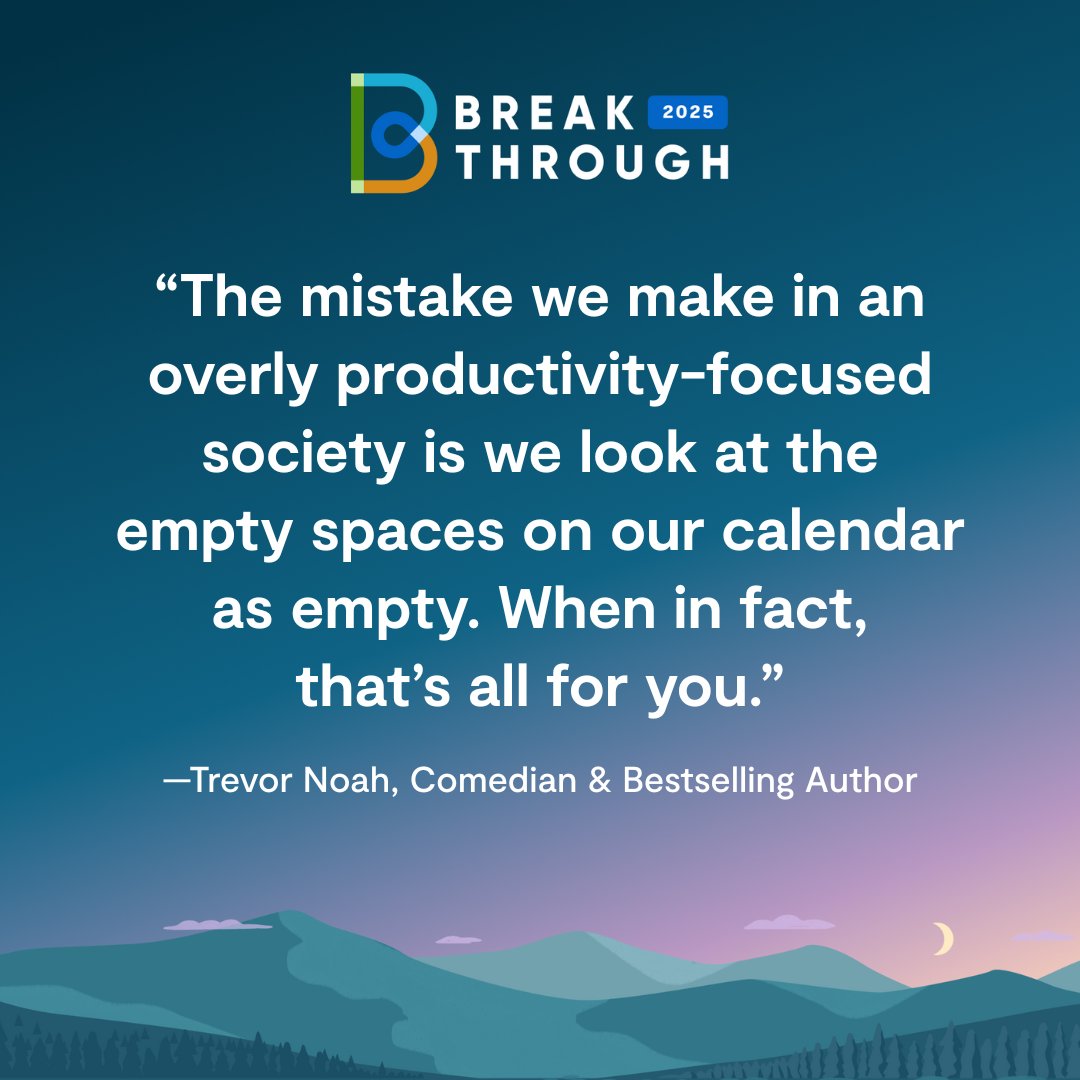 BREAK 2025
THROUGH

“The mistake we make in an overly productivity-focused society is we look at the empty spaces on our calendar as empty. When in fact, that’s all for you.”

—Trevor Noah, Comedian & Bestselling Author